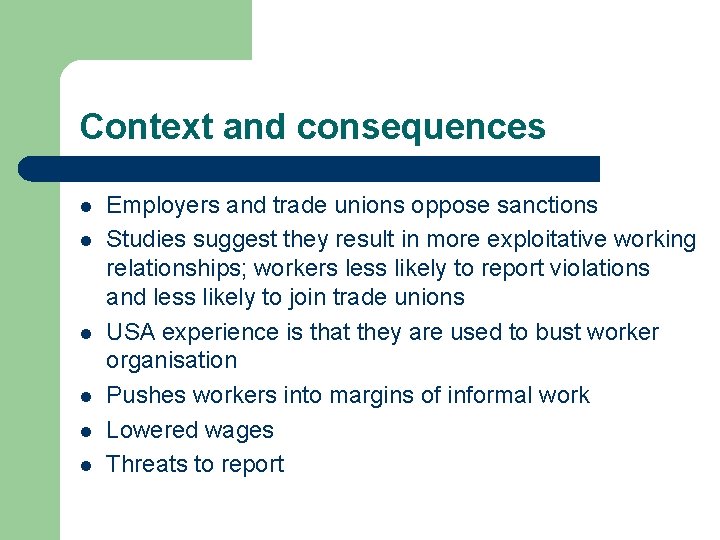 Context and consequences

- Employers and trade unions oppose sanctions
- Studies suggest they result in more exploitative working relationships; workers less likely to report violations and less likely to join trade unions
- USA experience is that they are used to bust worker organisation
- Pushes workers into margins of informal work
- Lowered wages
- Threats to report